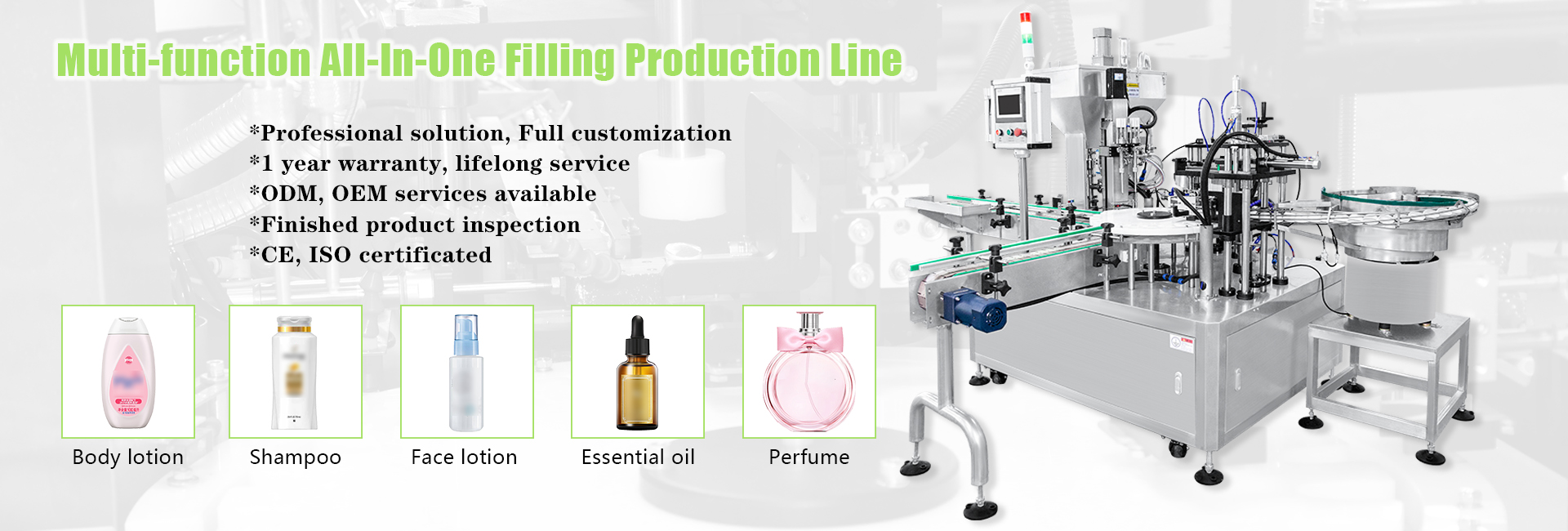 Multi-function All-In-One Filling Production Line

*Professional solution, Full customization
*1 year warranty, lifelong service
*ODM, OEM services available
*Finished product inspection
*CE, ISO certificated

Body lotion

Shampoo

Face lotion

Essential oil

Perfume